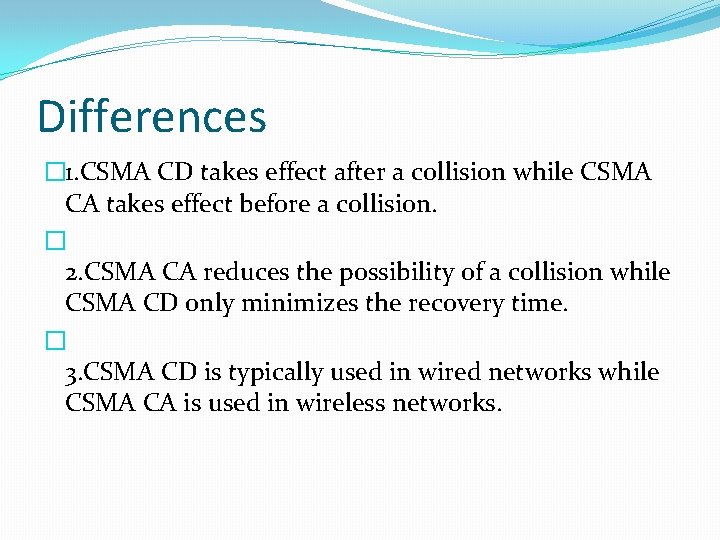 Differences

1.CSMA CD takes effect after a collision while CSMA CA takes effect before a collision.

2.CSMA CA reduces the possibility of a collision while CSMA CD only minimizes the recovery time.

3.CSMA CD is typically used in wired networks while CSMA CA is used in wireless networks.